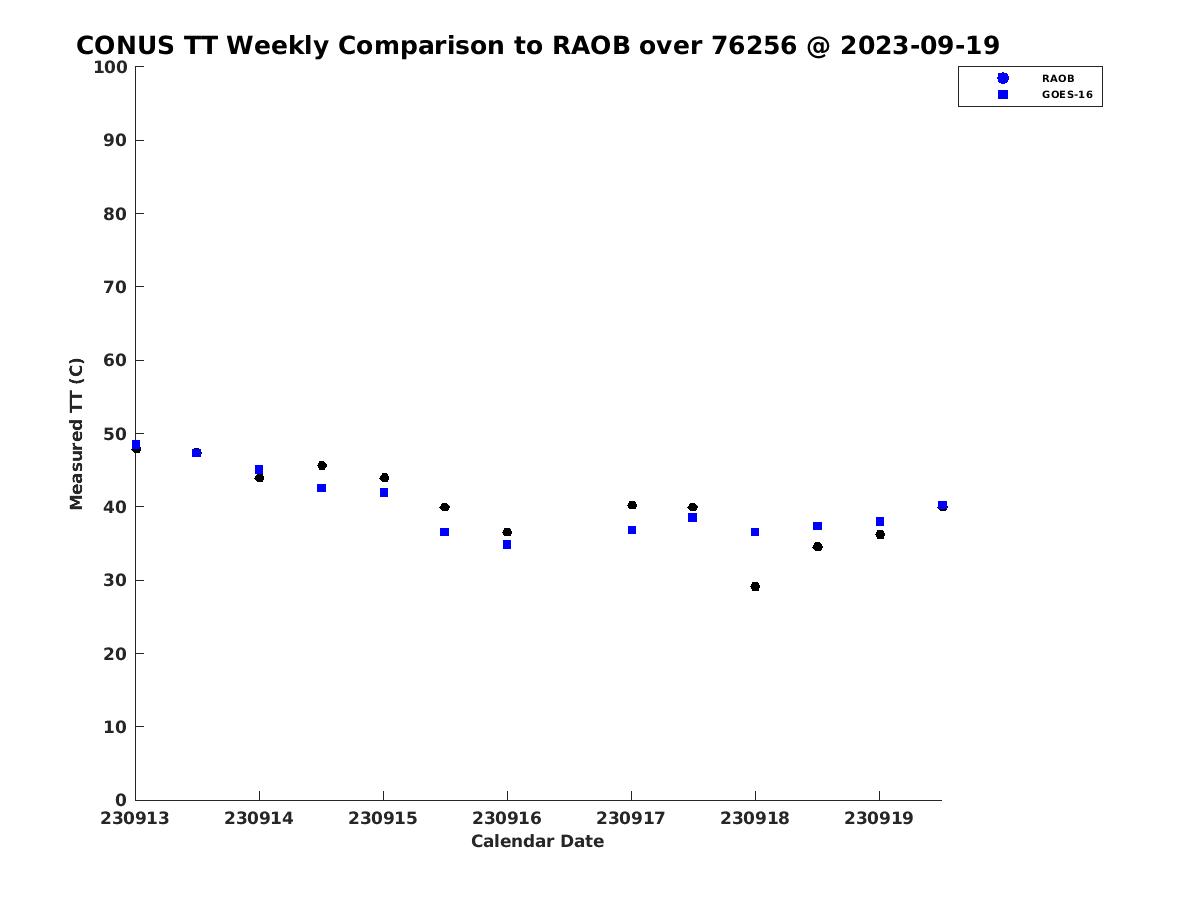 CONUS TT Weekly Comparison to RAOB over 76256 @ 2023-09-19

RAOB
GOES-16

Measured TT (C)

100
90
80
70
60
50
40
30
20
10
0

230913
230914
230915
230916
230917
230918
230919

Calendar Date